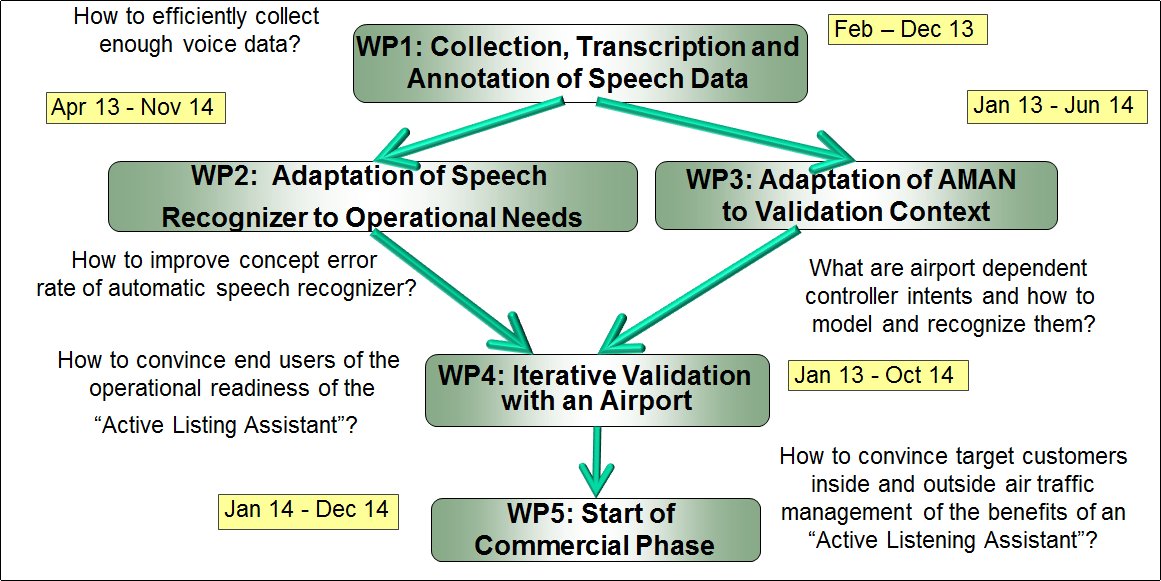 How to efficiently collect enough voice data?

WP1: Collection, Transcription and Annotation of Speech Data

Feb – Dec 13

Apr 13 - Nov 14

Jan 13 - Jun 14

WP2: Adaptation of Speech Recognizer to Operational Needs

WP3: Adaptation of AMAN to Validation Context

How to improve concept error rate of automatic speech recognizer?

What are airport dependent controller intents and how to model and recognize them?

How to convince end users of the operational readiness of the "Active Listing Assistant"?

WP4: Iterative Validation with an Airport

Jan 13 - Oct 14

How to convince target customers inside and outside air traffic management of the benefits of an "Active Listening Assistant"?

Jan 14 - Dec 14

WP5: Start of Commercial Phase